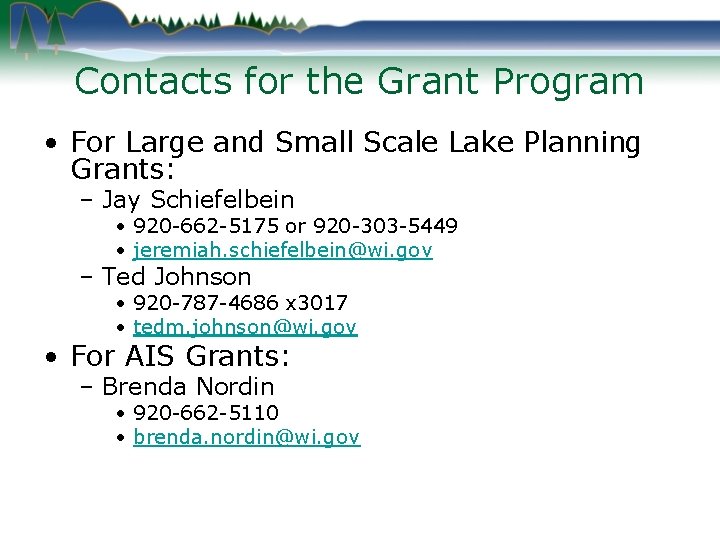 Contacts for the Grant Program

• For Large and Small Scale Lake Planning Grants:
– Jay Schiefelbein
• 920-662-5175 or 920-303-5449
• jeremiah.schiefelbein@wi.gov
– Ted Johnson
• 920-787-4686 x3017
• tedm.johnson@wi.gov

• For AIS Grants:
– Brenda Nordin
• 920-662-5110
• brenda.nordin@wi.gov